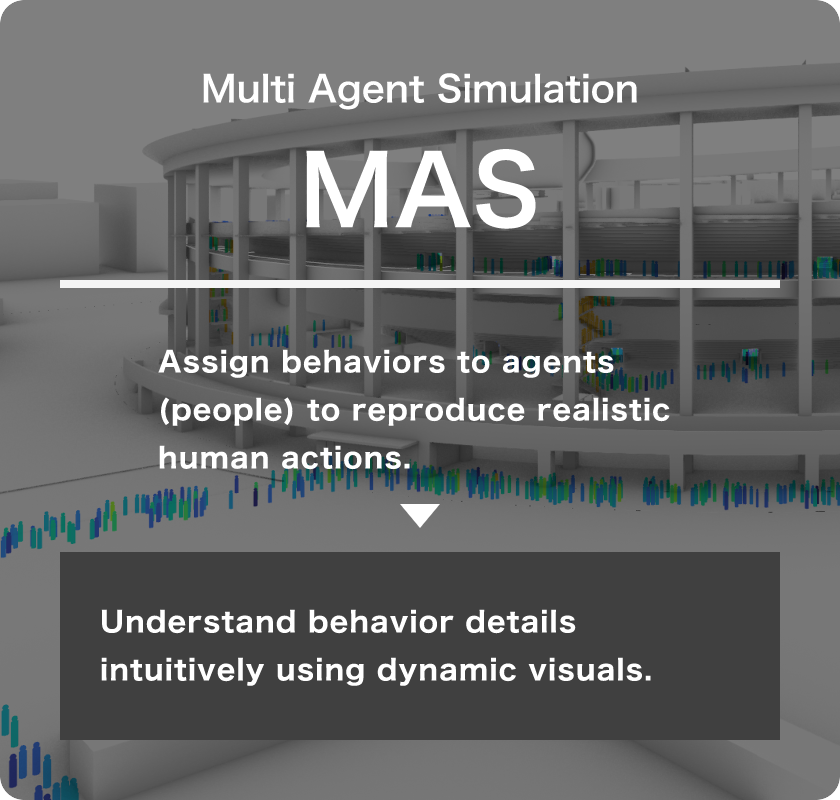 Multi Agent Simulation

MAS

Assign behaviors to agents (people) to reproduce realistic human actions.

Understand behavior details intuitively using dynamic visuals.